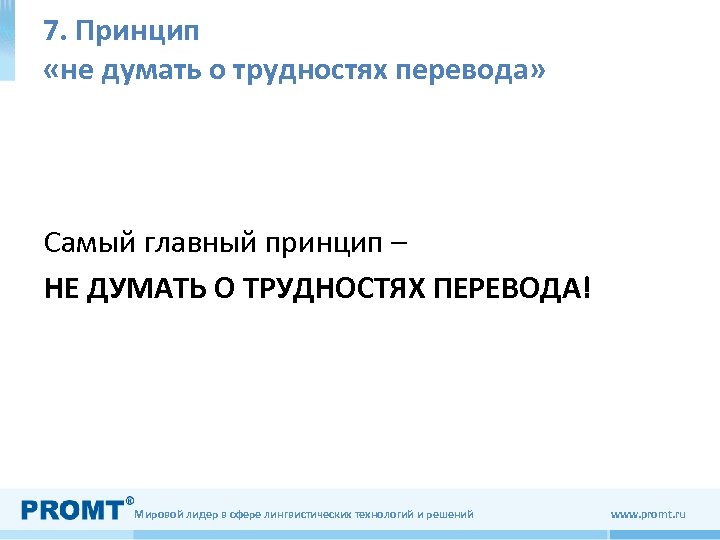 7. Принцип
«не думать о трудностях перевода»

Самый главный принцип –
НЕ ДУМАТЬ О ТРУДНОСТЯХ ПЕРЕВОДА!

PROMT® Мировой лидер в сфере лингвистических технологий и решений www.promt.ru